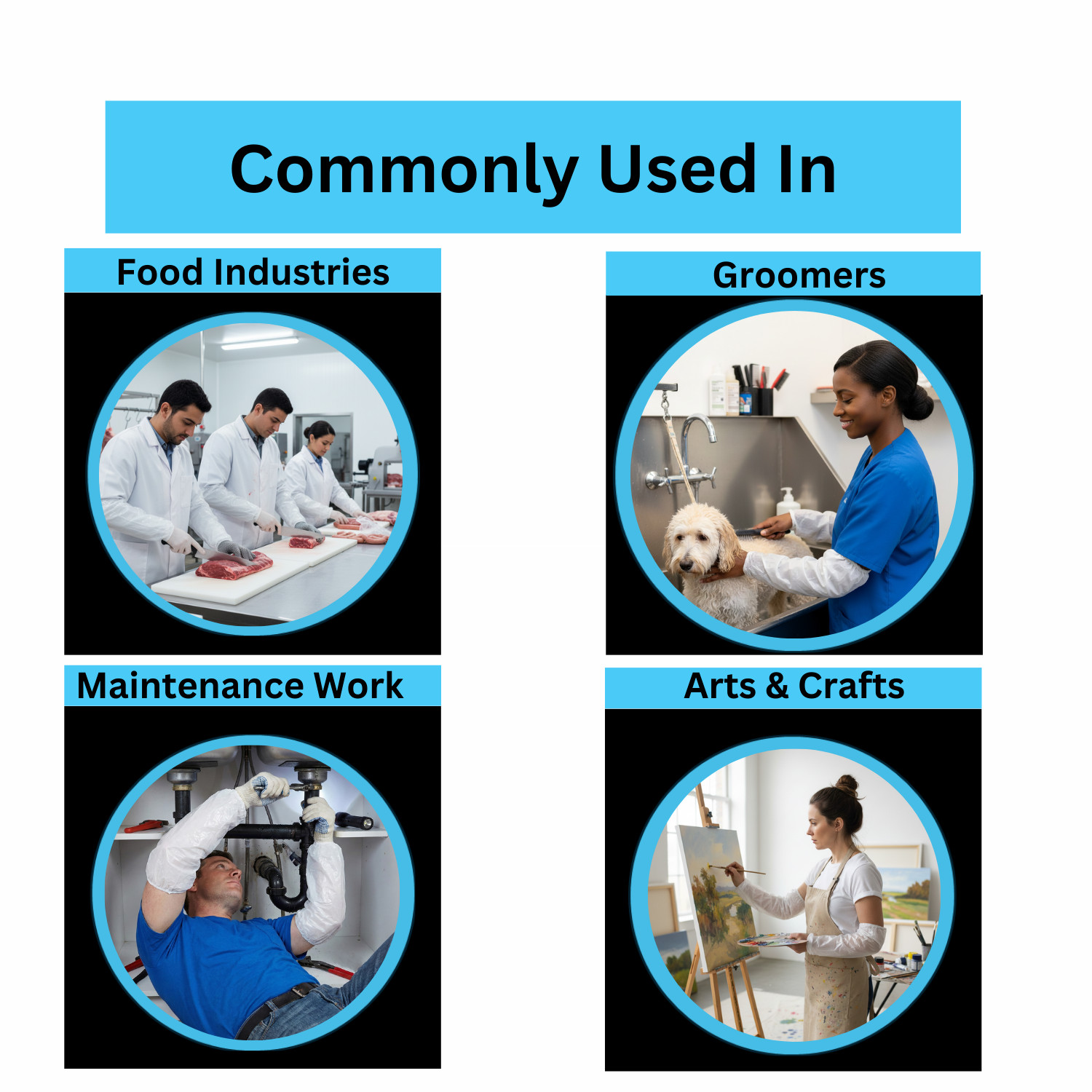 Commonly Used In

Food Industries

Groomers

Maintenance Work

Arts & Crafts